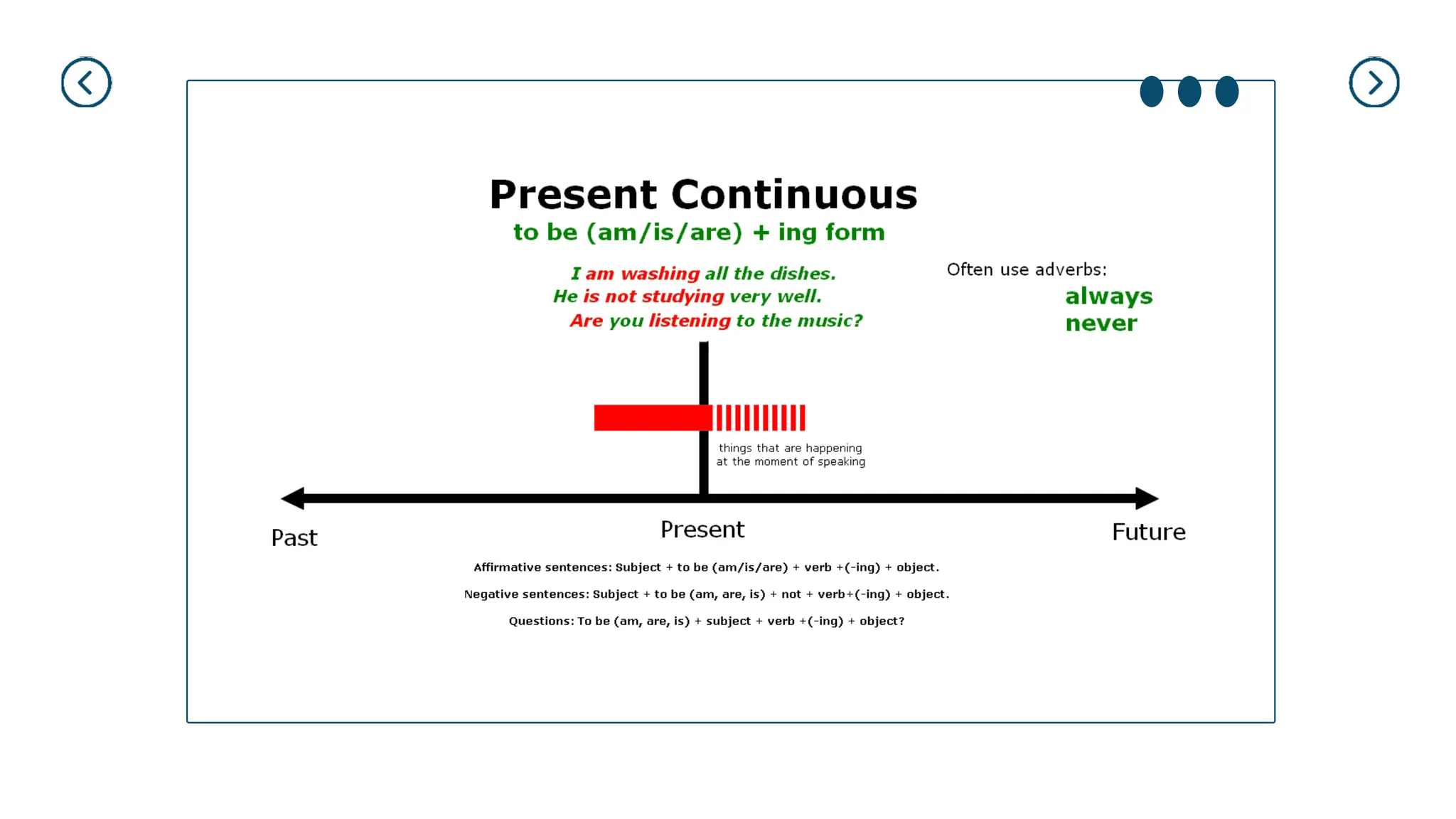 Present Continuous
to be (am/is/are) + ing form

I am washing all the dishes.
He is not studying very well.
Are you listening to the music?

Often use adverbs:
always
never

things that are happening at the moment of speaking

Past
Present
Future

Affirmative sentences: Subject + to be (am/is/are) + verb +(-ing) + object.

Negative sentences: Subject + to be (am, are, is) + not + verb+(-ing) + object.

Questions: To be (am, are, is) + subject + verb +(-ing) + object?